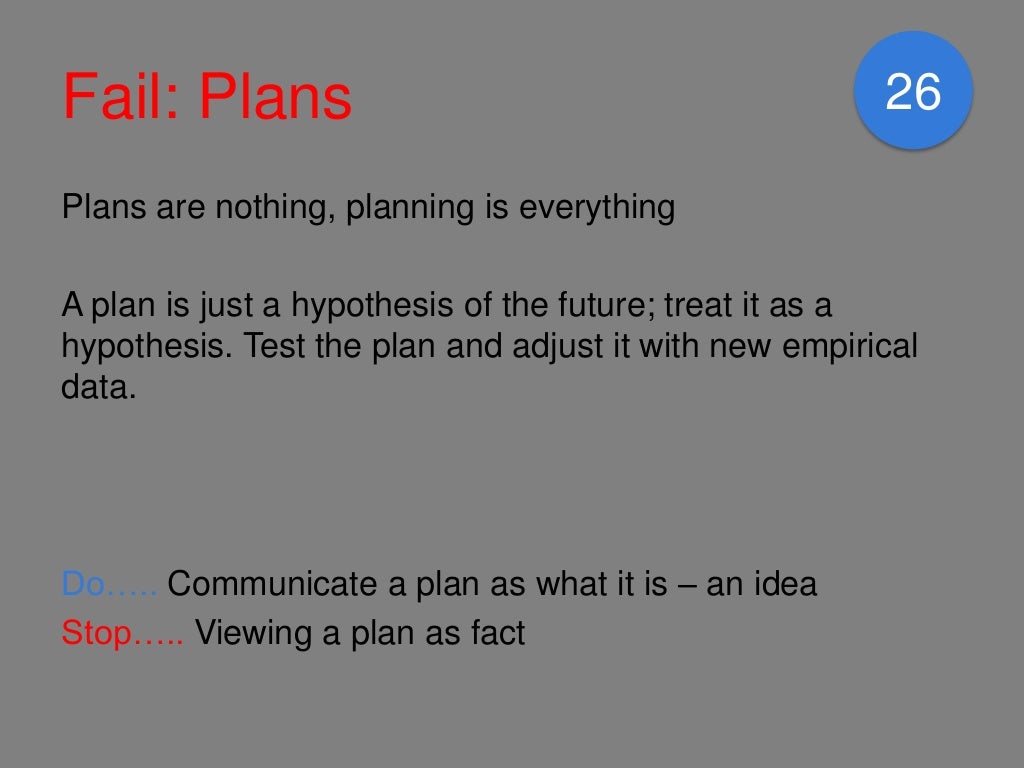 Fail: Plans

26

Plans are nothing, planning is everything

A plan is just a hypothesis of the future; treat it as a hypothesis. Test the plan and adjust it with new empirical data.

Do….. Communicate a plan as what it is – an idea
Stop….. Viewing a plan as fact